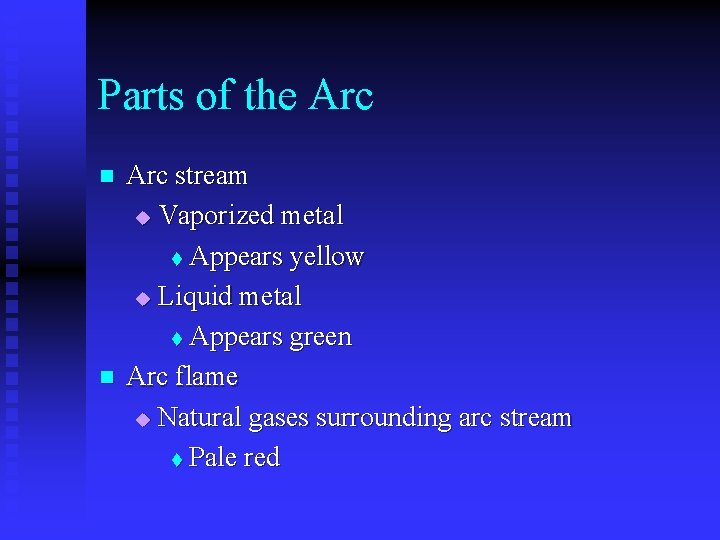 Parts of the Arc

- Arc stream
  - Vaporized metal
    - Appears yellow
  - Liquid metal
    - Appears green
- Arc flame
  - Natural gases surrounding arc stream
    - Pale red